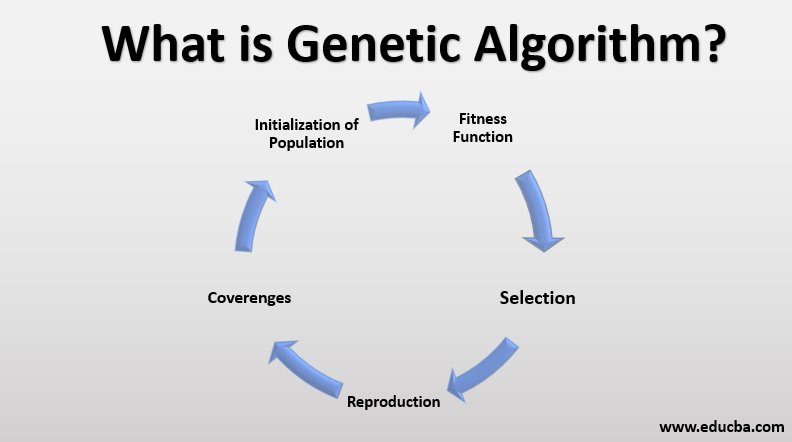 What is Genetic Algorithm?

Initialization of Population

Fitness Function

Selection

Reproduction

Coverenges

www.educba.com